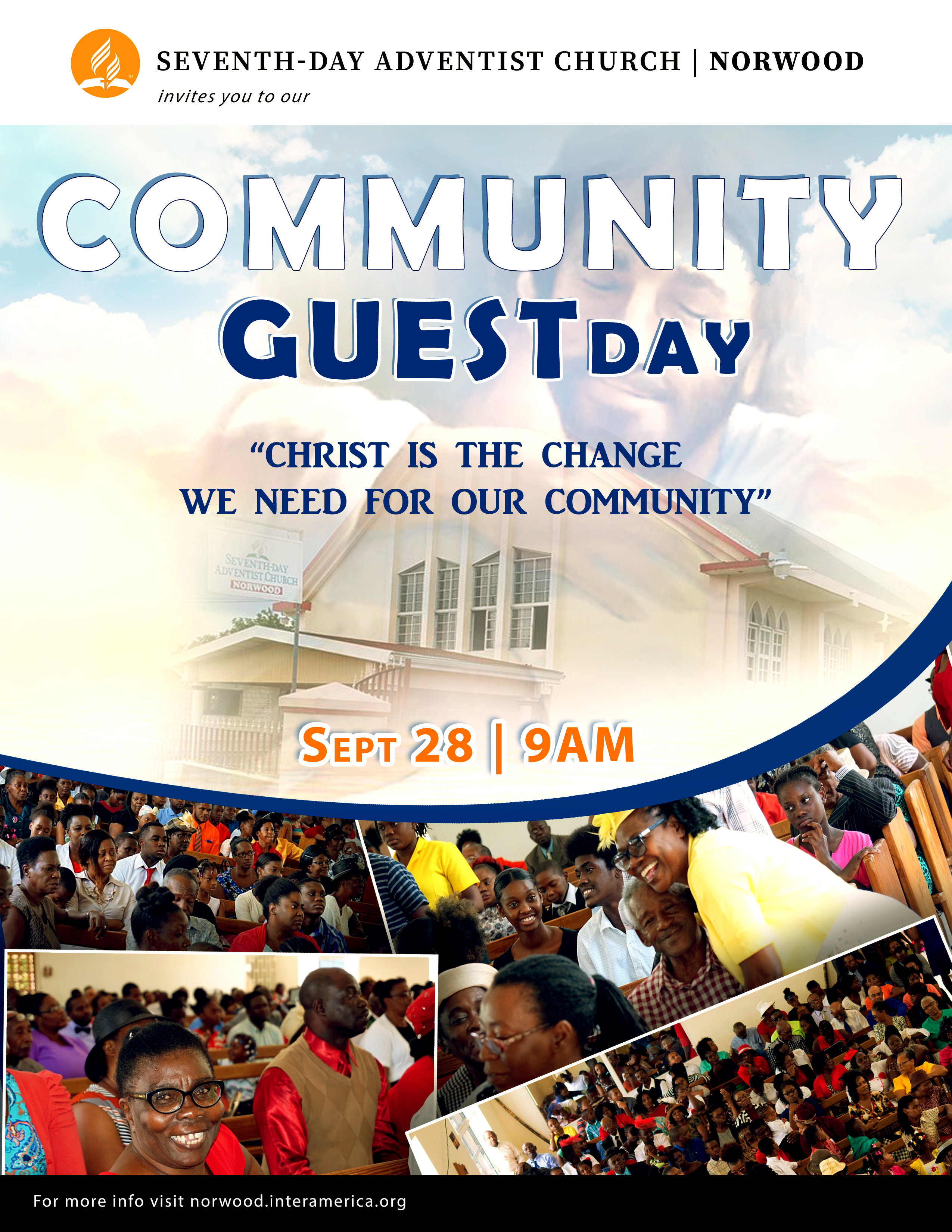 SEVENTH-DAY ADVENTIST CHURCH | NORWOOD

invites you to our

COMMUNITY GUEST DAY

"CHRIST IS THE CHANGE WE NEED FOR OUR COMMUNITY"

SEVENTH-DAY ADVENTIST CHURCH NORWOOD

SEPT 28 | 9AM

For more info visit norwood.interamerica.org